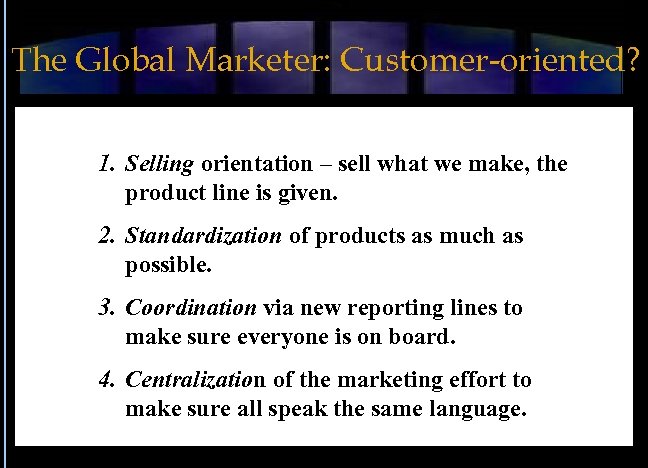 The Global Marketer: Customer-oriented?

1. Selling orientation – sell what we make, the product line is given.

2. Standardization of products as much as possible.

3. Coordination via new reporting lines to make sure everyone is on board.

4. Centralization of the marketing effort to make sure all speak the same language.